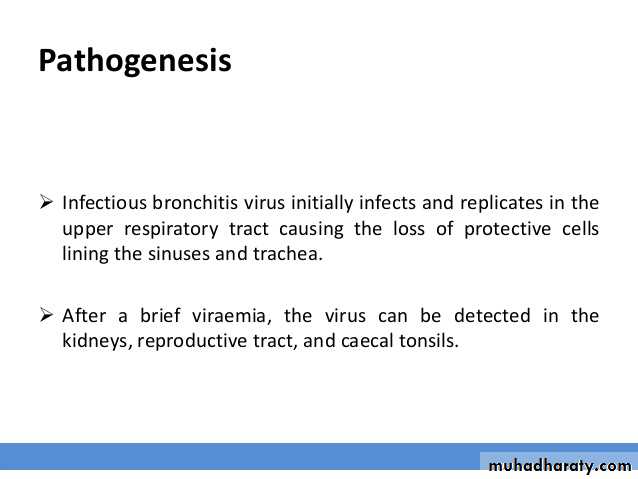 Pathogenesis

➢ Infectious bronchitis virus initially infects and replicates in the upper respiratory tract causing the loss of protective cells lining the sinuses and trachea.

➢ After a brief viraemia, the virus can be detected in the kidneys, reproductive tract, and caecal tonsils.

muhadharaty.com